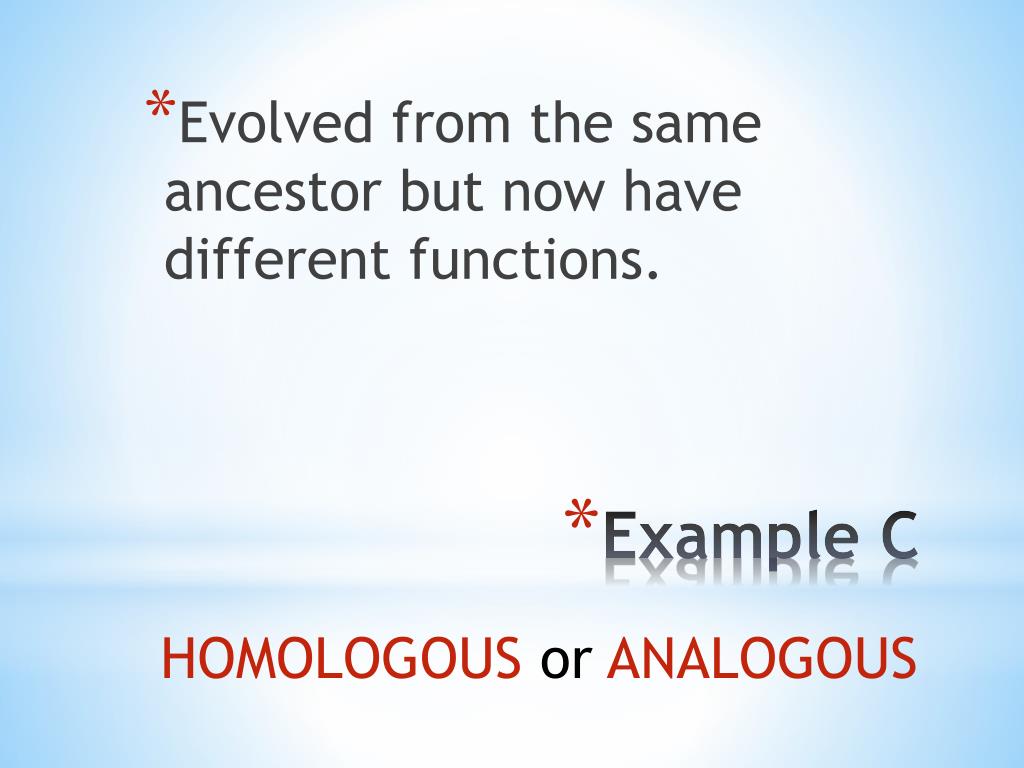 *Evolved from the same ancestor but now have different functions.

*Example C

HOMOLOGOUS or ANALOGOUS